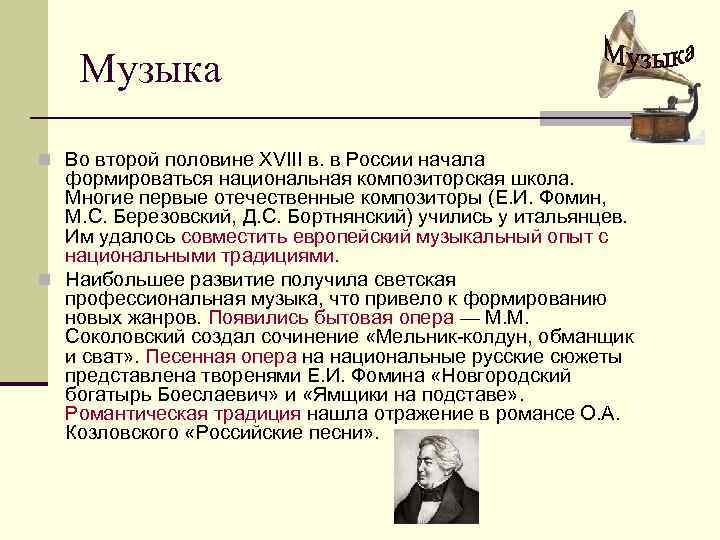 Музыка

Музыка

Во второй половине XVIII в. в России начала формироваться национальная композиторская школа. Многие первые отечественные композиторы (Е.И. Фомин, М.С. Березовский, Д.С. Бортнянский) учились у итальянцев. Им удалось совместить европейский музыкальный опыт с национальными традициями.

Наибольшее развитие получила светская профессиональная музыка, что привело к формированию новых жанров. Появились бытовая опера — М.М. Соколовский создал сочинение «Мельник-колдун, обманщик и сват». Песенная опера на национальные русские сюжеты представлена творенями Е.И. Фомина «Новгородский богатырь Боеслаевич» и «Ямщики на подставе». Романтическая традиция нашла отражение в романсе О.А. Козловского «Российские песни».